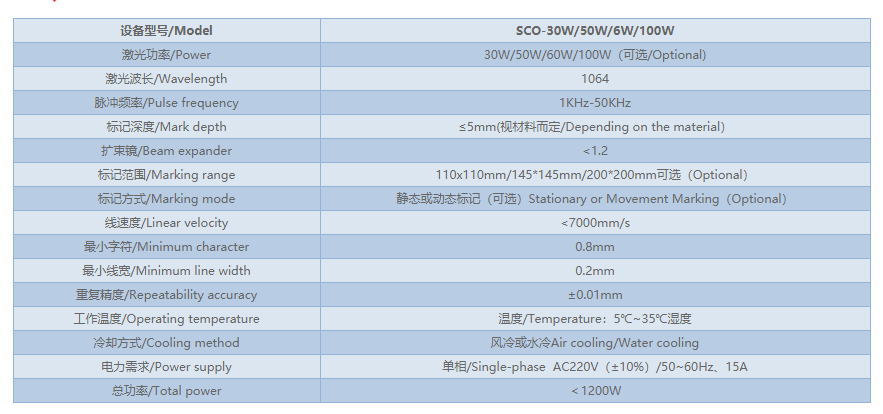 | 设备型号/Model | SCO-30W/50W/6W/100W |
|---|---|
| 激光功率/Power | 30W/50W/60W/100W（可选/Optional) |
| 激光波长/Wavelength | 1064 |
| 脉冲频率/Pulse frequency | 1KHz-50KHz |
| 标记深度/Mark depth | ≤5mm(视材料而定/Depending on the material) |
| 扩束镜/Beam expander | <1.2 |
| 标记范围/Marking range | 110x110mm/145*145mm/200*200mm可选（Optional) |
| 标记方式/Marking mode | 静态或动态标记（可选）Stationary or Movement Marking（Optional) |
| 线速度/Linear velocity | <7000mm/s |
| 最小字符/Minimum character | 0.8mm |
| 最小线宽/Minimum line width | 0.2mm |
| 重复精度/Repeatability accuracy | ±0.01mm |
| 工作温度/Operating temperature | 温度/Temperature：5℃~35℃湿度 |
| 冷却方式/Cooling method | 风冷或水冷Air cooling/Water cooling |
| 电力需求/Power supply | 单相/Single-phase AC220V（±10%）/50~60Hz、15A |
| 总功率/Total power | < 1200W |